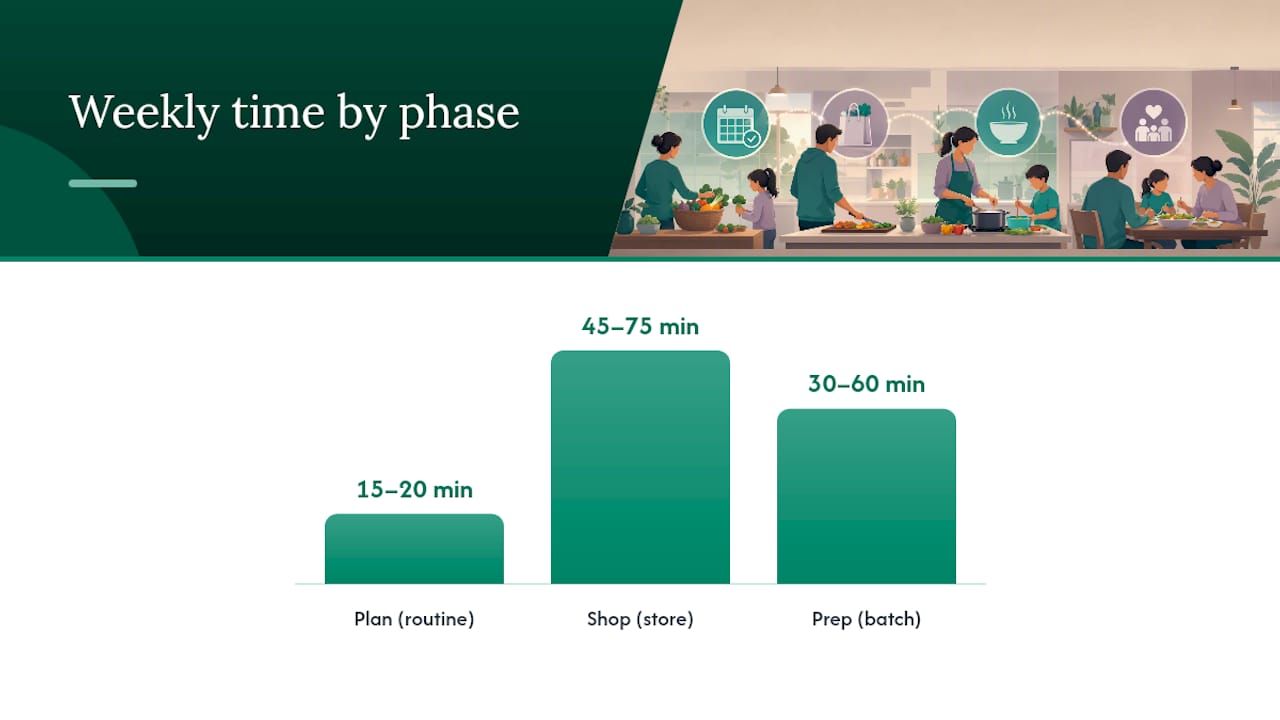 Weekly time by phase

15–20 min
45–75 min
30–60 min

Plan (routine)
Shop (store)
Prep (batch)